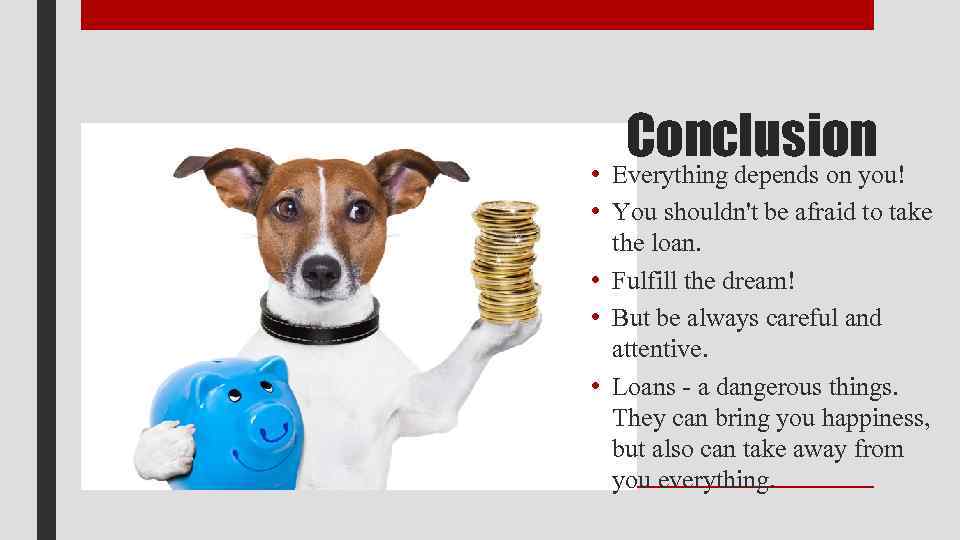 Conclusion

• Everything depends on you!
• You shouldn't be afraid to take the loan.
• Fulfill the dream!
• But be always careful and attentive.
• Loans - a dangerous things. They can bring you happiness, but also can take away from you everything.